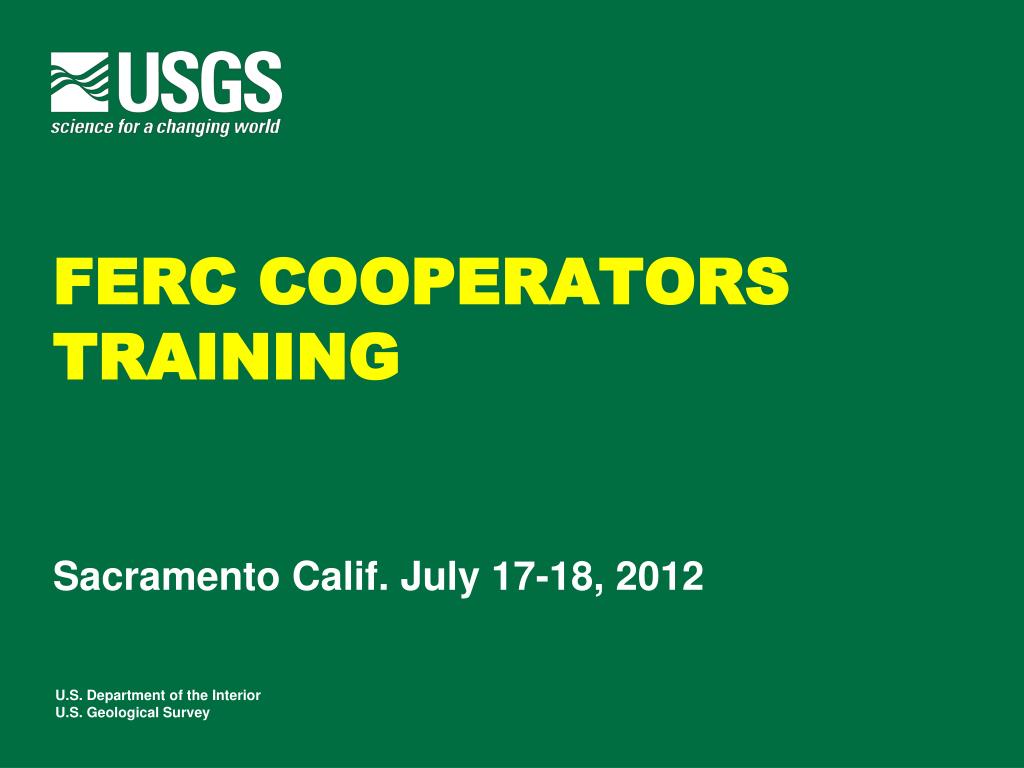 USGS
science for a changing world

FERC COOPERATORS TRAINING

Sacramento Calif. July 17-18, 2012

U.S. Department of the Interior
U.S. Geological Survey